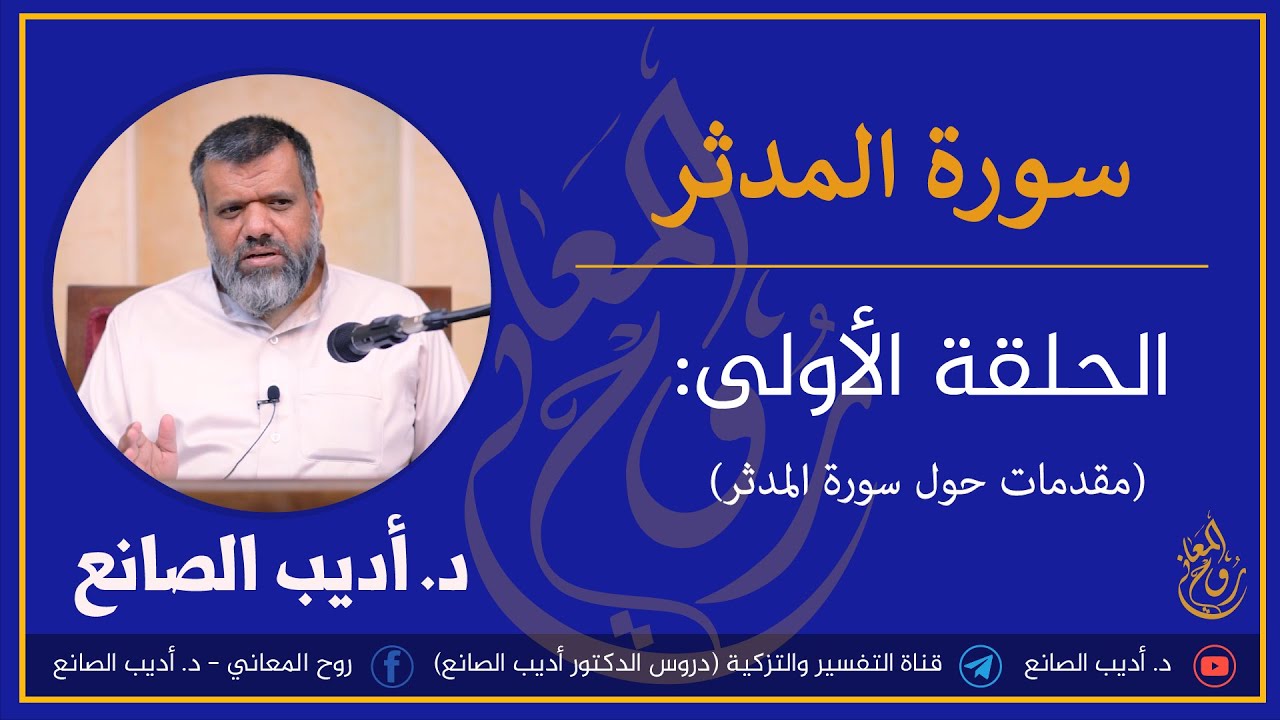 سورة المدثر

الحلقة الأولى:

(مقدمات حول سورة المدثر)

د. أديب الصانع

روح المعاني

د. أديب الصانع

قناة التفسير والتزكية (دروس الدكتور أديب الصانع)

روح المعاني - د. أديب الصانع